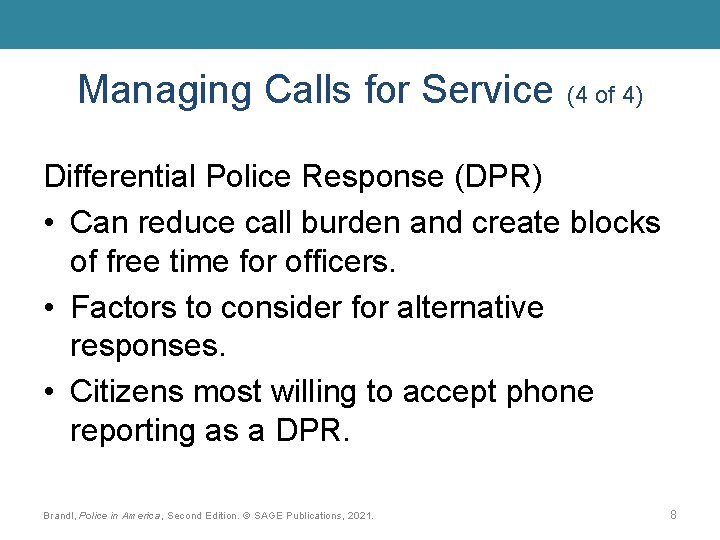 Managing Calls for Service (4 of 4)

Differential Police Response (DPR)

• Can reduce call burden and create blocks of free time for officers.

• Factors to consider for alternative responses.

• Citizens most willing to accept phone reporting as a DPR.

Brandl, Police in America, Second Edition. © SAGE Publications, 2021.

8